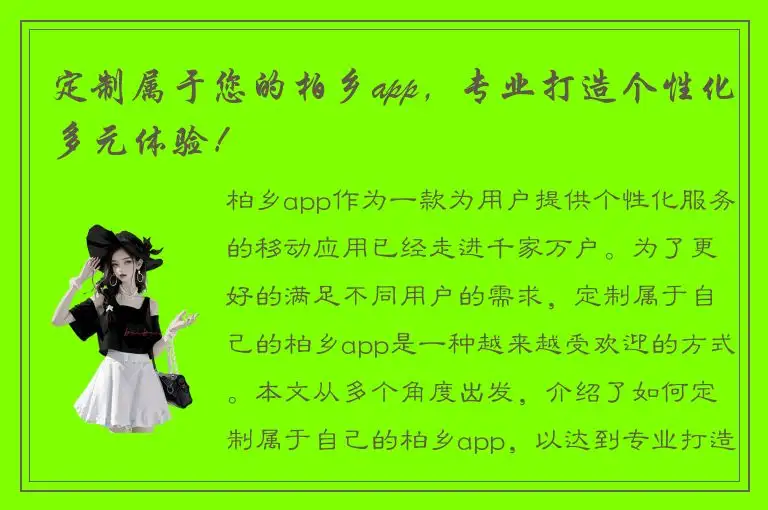 定制属于您的柏乡app，专业打造个性化多元体验！

柏乡app作为一款为用户提供个性化服务的移动应用已经走进千家万户。为了更好的满足不同用户的需求，定制属于自己的柏乡app是一种越来越受欢迎的方式。本文从多个角度出发，介绍了如何定制属于自己的柏乡app，以达到专业打造